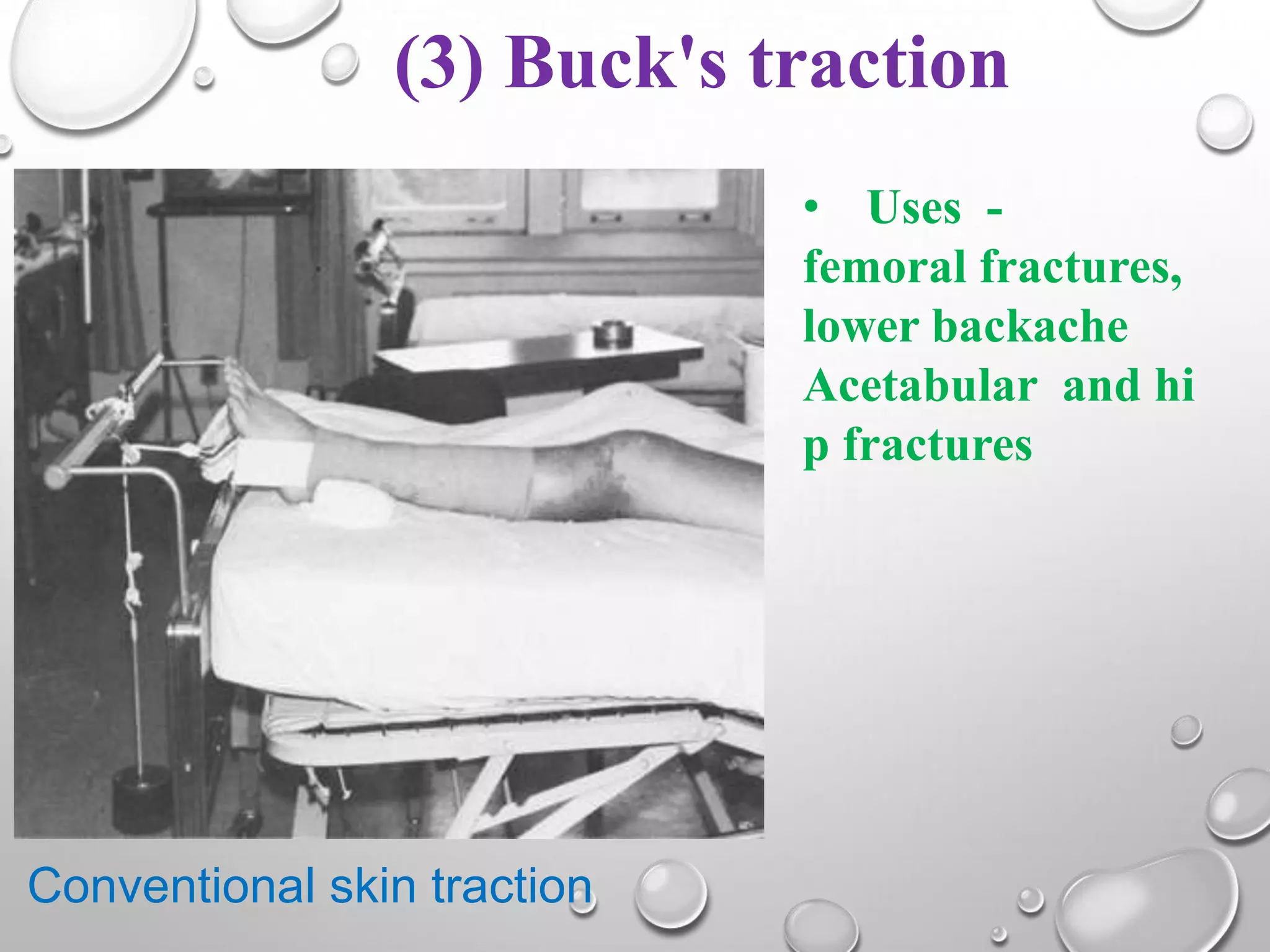 (3) Buck's traction

• Uses - femoral fractures, lower backache Acetabular and hi p fractures

Conventional skin traction